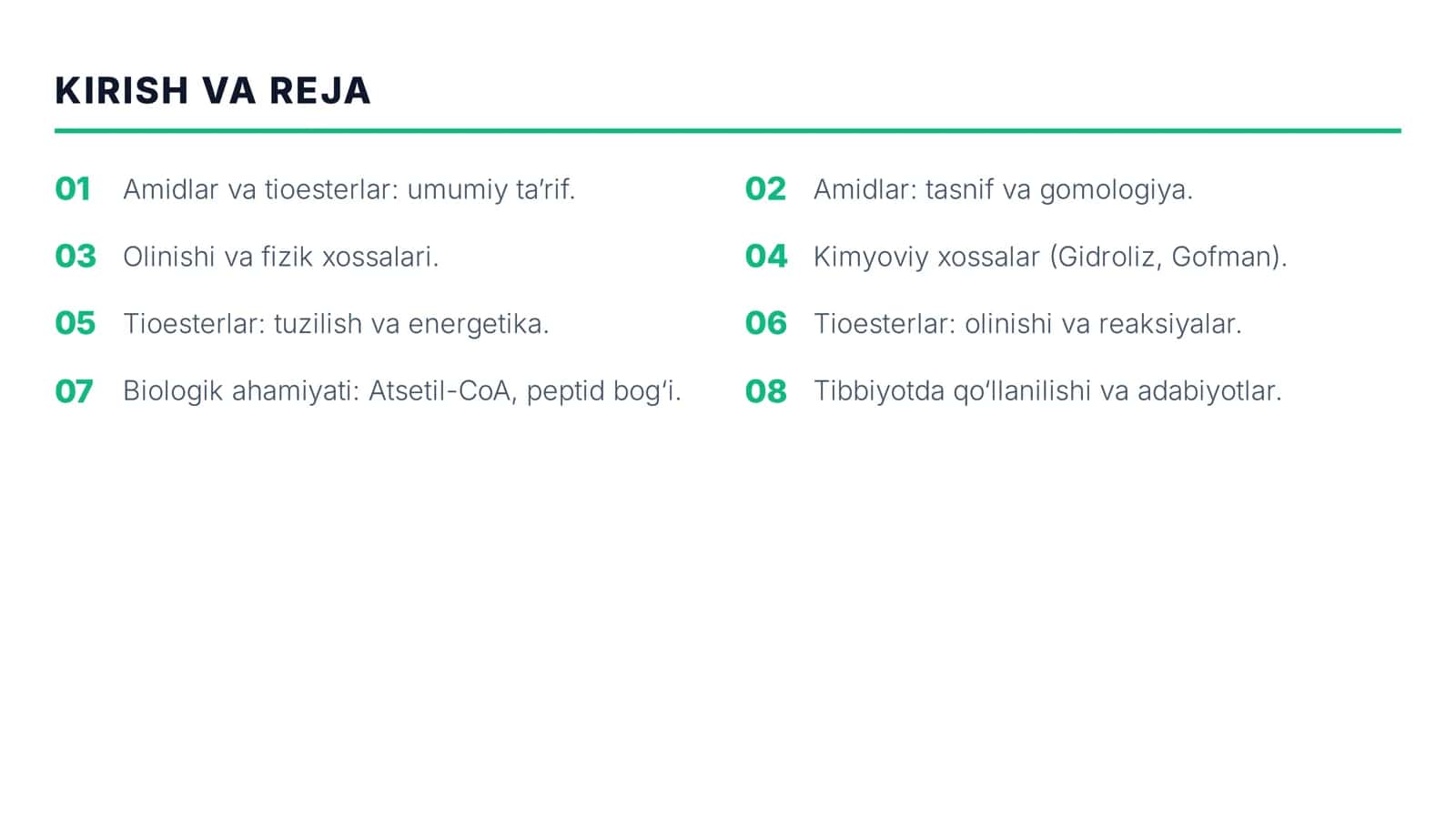 KIRISH VA REJA

01 Amidlar va tioesterlar: umumiy ta’rif.

02 Amidlar: tasnif va gomologiya.

03 Olinishi va fizik xossalari.

04 Kimyoviy xossalar (Gidroliz, Gofman).

05 Tioesterlar: tuzilish va energetika.

06 Tioesterlar: olinishi va reaksiyalar.

07 Biologik ahamiyati: Atsetil-CoA, peptid bog‘i.

08 Tibbiyotda qo‘llanilishi va adabiyotlar.